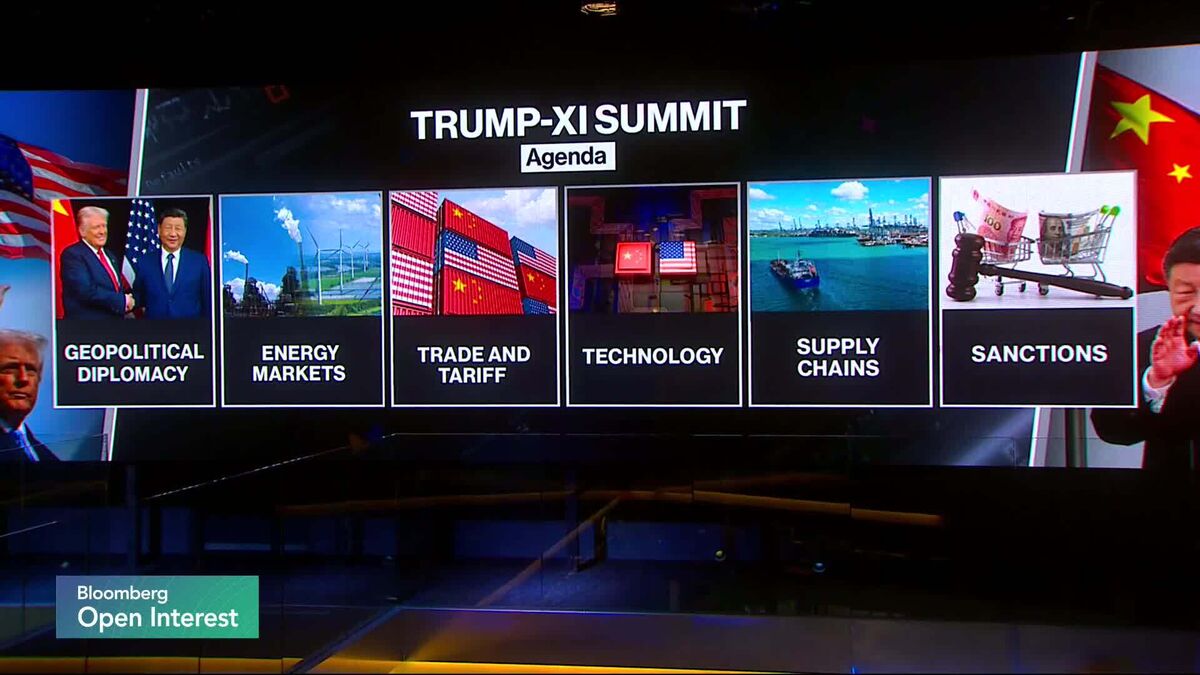 TRUMP-XI SUMMIT
Agenda

GEOPOLITICAL DIPLOMACY

ENERGY MARKETS

TRADE AND TARIFF

TECHNOLOGY

SUPPLY CHAINS

SANCTIONS

Bloomberg
Open Interest